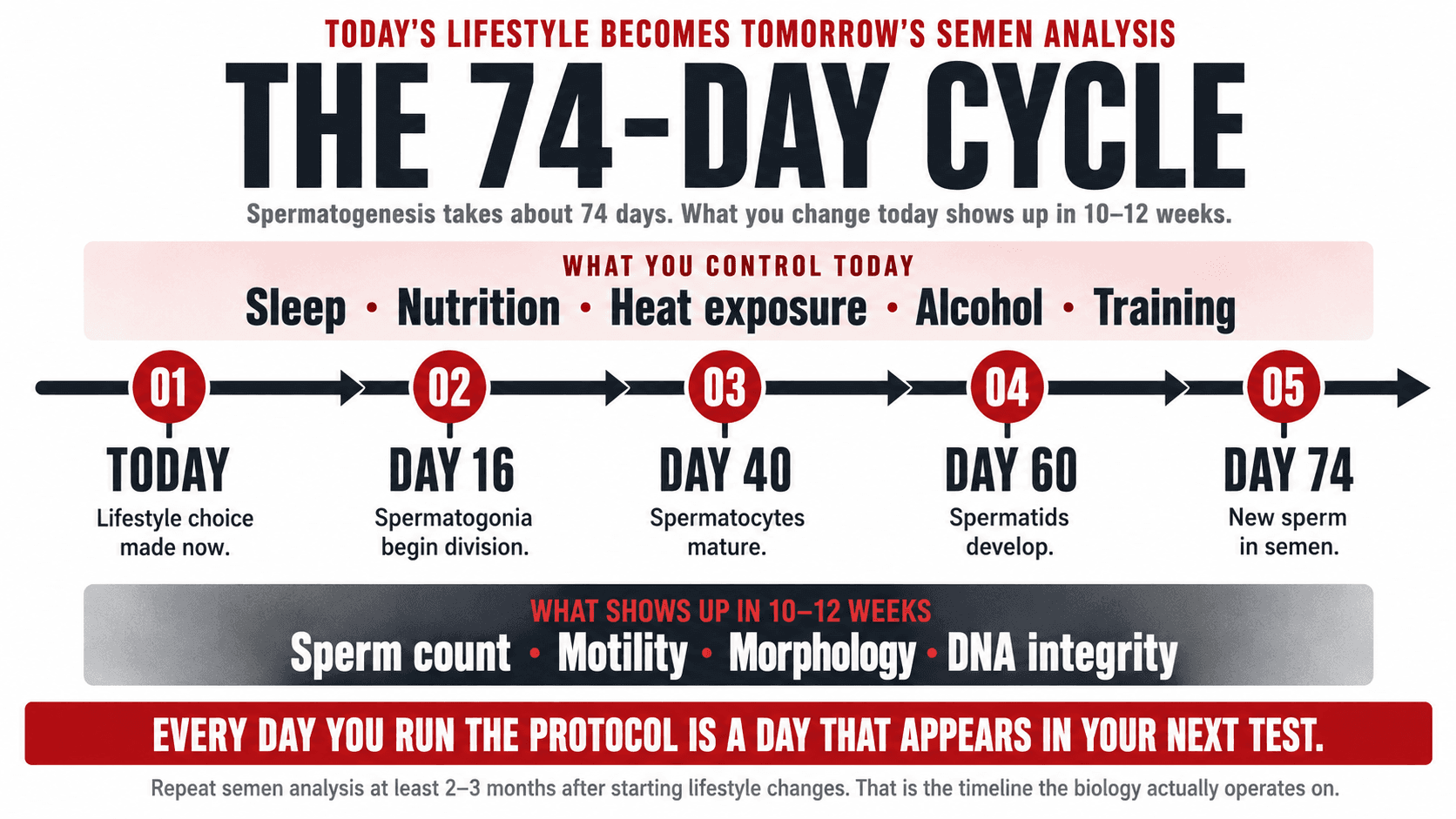 TODAY'S LIFESTYLE BECOMES TOMORROW'S SEMEN ANALYSIS

THE 74-DAY CYCLE

Spermatogenesis takes about 74 days. What you change today shows up in 10–12 weeks.

WHAT YOU CONTROL TODAY

Sleep • Nutrition • Heat exposure • Alcohol • Training

01
TODAY
Lifestyle choice made now.

02
DAY 16
Spermatogonia begin division.

03
DAY 40
Spermatocytes mature.

04
DAY 60
Spermatids develop.

05
DAY 74
New sperm in semen.

WHAT SHOWS UP IN 10–12 WEEKS

Sperm count • Motility • Morphology • DNA integrity

EVERY DAY YOU RUN THE PROTOCOL IS A DAY THAT APPEARS IN YOUR NEXT TEST.

Repeat semen analysis at least 2–3 months after starting lifestyle changes. That is the timeline the biology actually operates on.